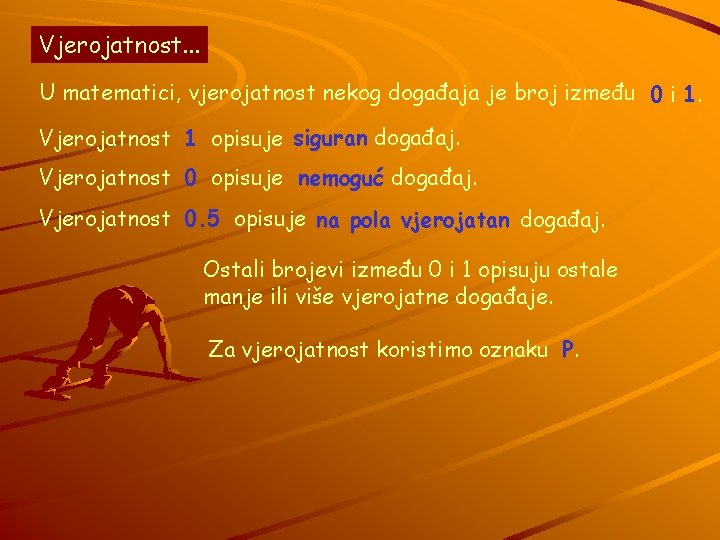 Vjerojatnost...

U matematici, vjerojatnost nekog događaja je broj između 0 i 1.

Vjerojatnost 1 opisuje siguran događaj.

Vjerojatnost 0 opisuje nemoguć događaj.

Vjerojatnost 0.5 opisuje na pola vjerojatan događaj.

Ostali brojevi između 0 i 1 opisuju ostale manje ili više vjerojatne događaje.

Za vjerojatnost koristimo oznaku P.